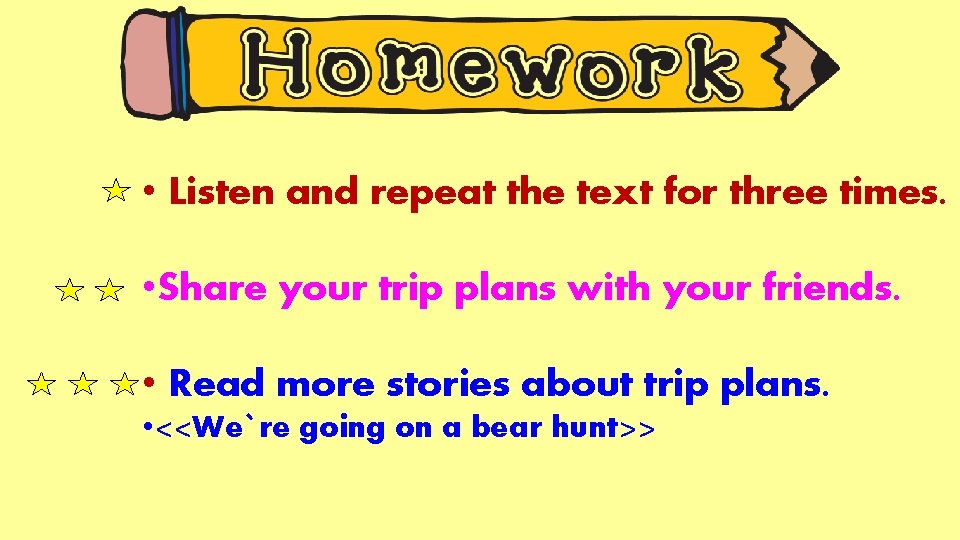 Homework

☆ • Listen and repeat the text for three times.

☆☆ •Share your trip plans with your friends.

☆☆☆• Read more stories about trip plans.

•<<We`re going on a bear hunt>>